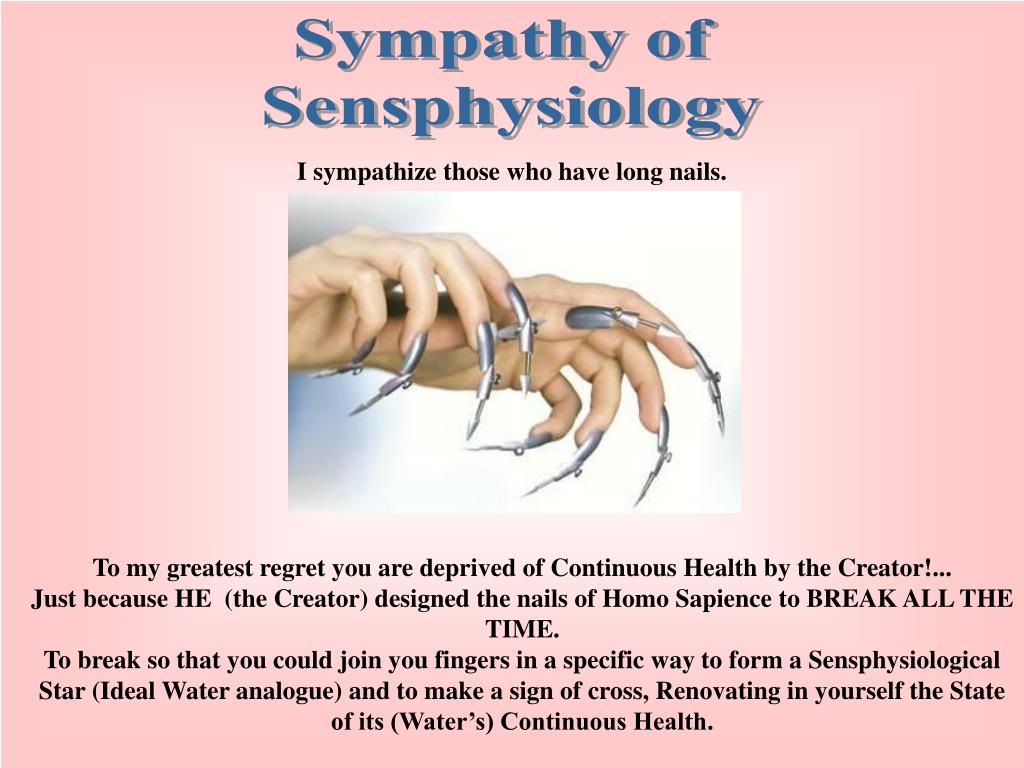 Sympathy of Sensphysiology

I sympathize those who have long nails.

To my greatest regret you are deprived of Continuous Health by the Creator!...
Just because HE (the Creator) designed the nails of Homo Sapience to BREAK ALL THE TIME.
To break so that you could join you fingers in a specific way to form a Sensphysiological Star (Ideal Water analogue) and to make a sign of cross, Renovating in yourself the State of its (Water's) Continuous Health.